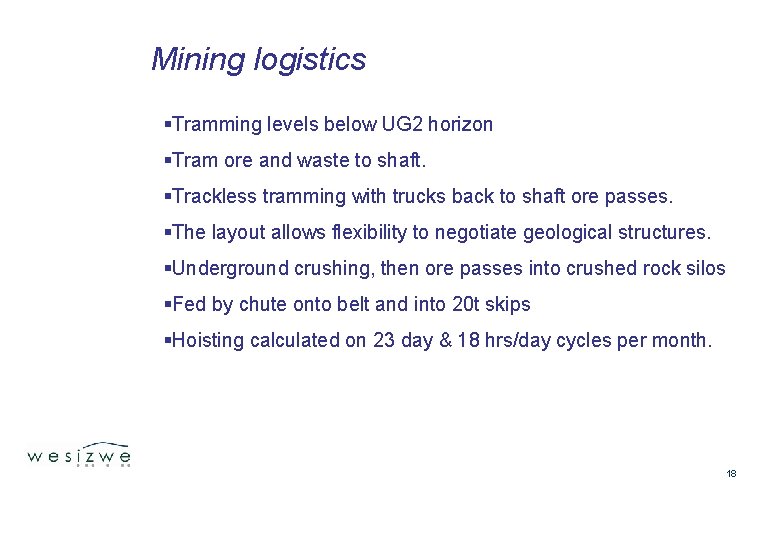 Mining logistics

▪Tramming levels below UG2 horizon

▪Tram ore and waste to shaft.

▪Trackless tramming with trucks back to shaft ore passes.

▪The layout allows flexibility to negotiate geological structures.

▪Underground crushing, then ore passes into crushed rock silos

▪Fed by chute onto belt and into 20t skips

▪Hoisting calculated on 23 day & 18 hrs/day cycles per month.

wesizwe

18